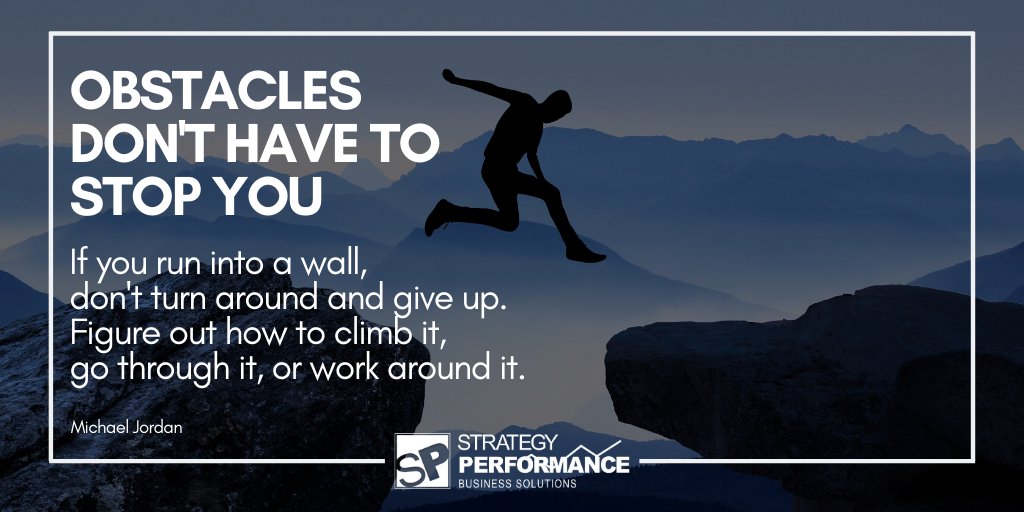 OBSTACLES DON'T HAVE TO STOP YOU

If you run into a wall, don't turn around and give up. Figure out how to climb it, go through it, or work around it.

Michael Jordan

SP STRATEGY PERFORMANCE BUSINESS SOLUTIONS